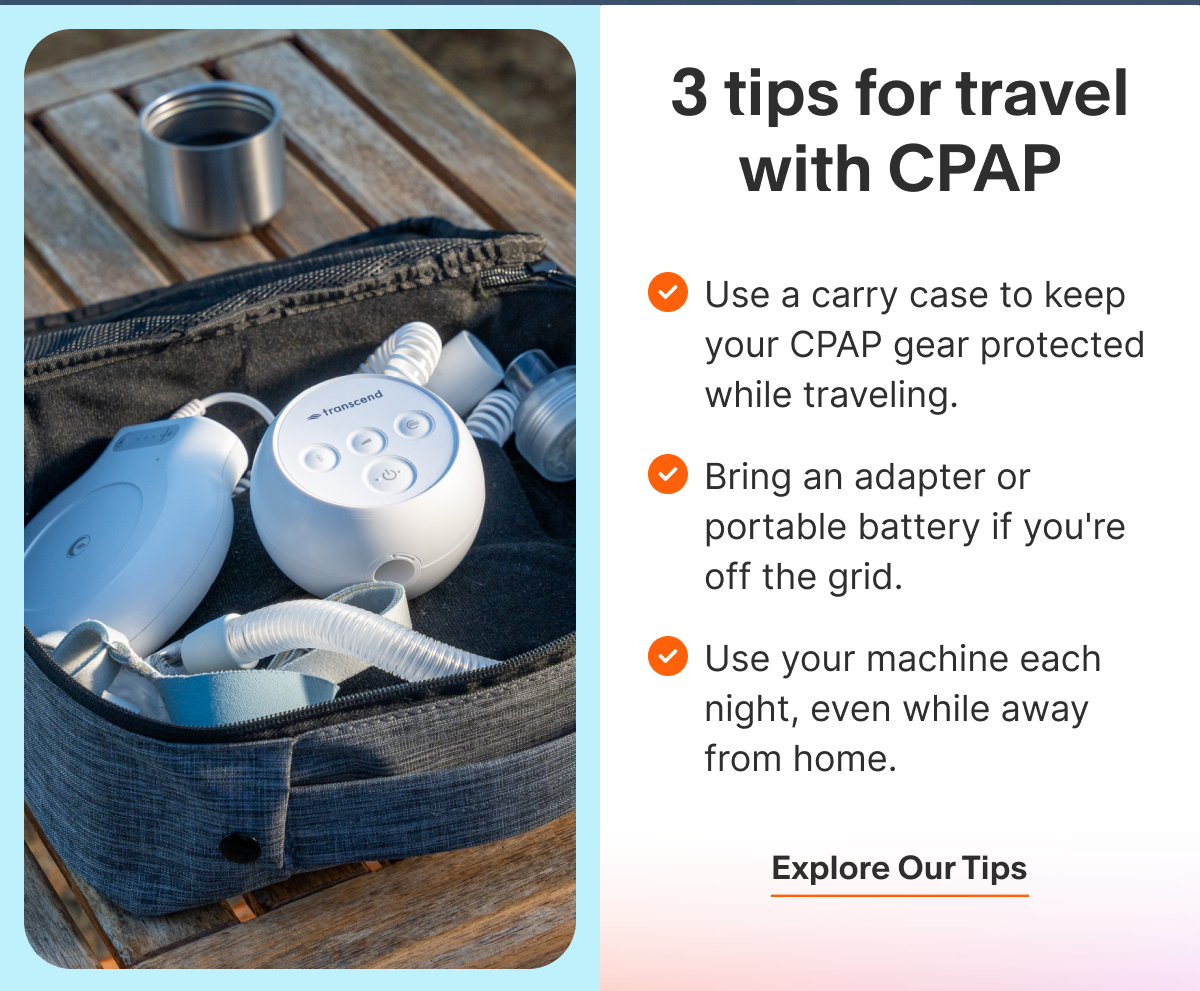 transcend

3 tips for travel with CPAP

Use a carry case to keep your CPAP gear protected while traveling.

Bring an adapter or portable battery if you're off the grid.

Use your machine each night, even while away from home.

Explore Our Tips